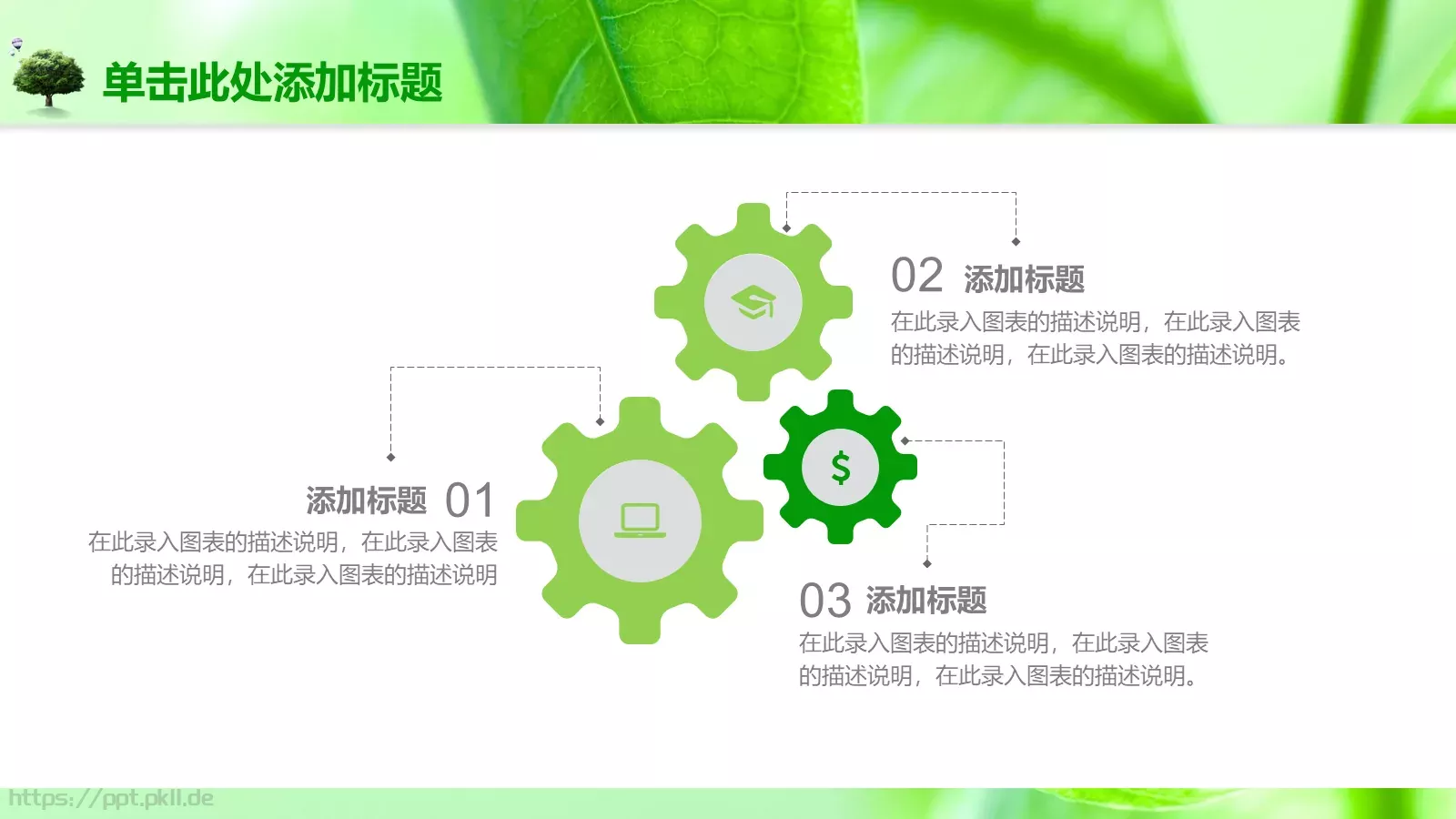 单击此处添加标题

02 添加标题
在此录入图表的描述说明，在此录入图表的描述说明，在此录入图表的描述说明。

添加标题 01
在此录入图表的描述说明，在此录入图表的描述说明，在此录入图表的描述说明

$

03 添加标题
在此录入图表的描述说明，在此录入图表的描述说明，在此录入图表的描述说明。

https://ppt.pkll.de